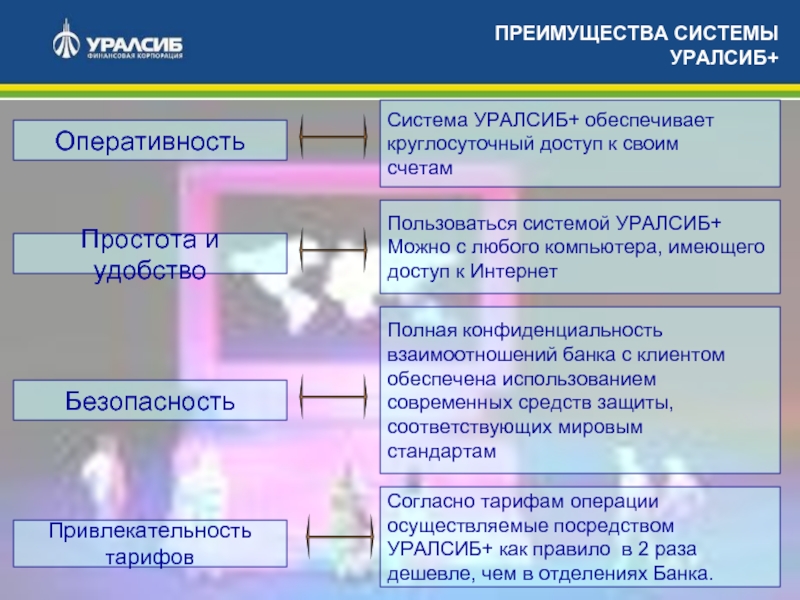 УРАЛСИБ
ФИНАНСОВАЯ КОРПОРАЦИЯ

ПРЕИМУЩЕСТВА СИСТЕМЫ УРАЛСИБ+

Оперативность

Система УРАЛСИБ+ обеспечивает круглосуточный доступ к своим счетам

Простота и удобство

Пользоваться системой УРАЛСИБ+ Можно с любого компьютера, имеющего доступ к Интернет

Безопасность

Полная конфиденциальность взаимоотношений банка с клиентом обеспечена использованием современных средств защиты, соответствующих мировым стандартам

Привлекательность тарифов

Согласно тарифам операции осуществляемые посредством УРАЛСИБ+ как правило в 2 раза дешевле, чем в отделениях Банка.